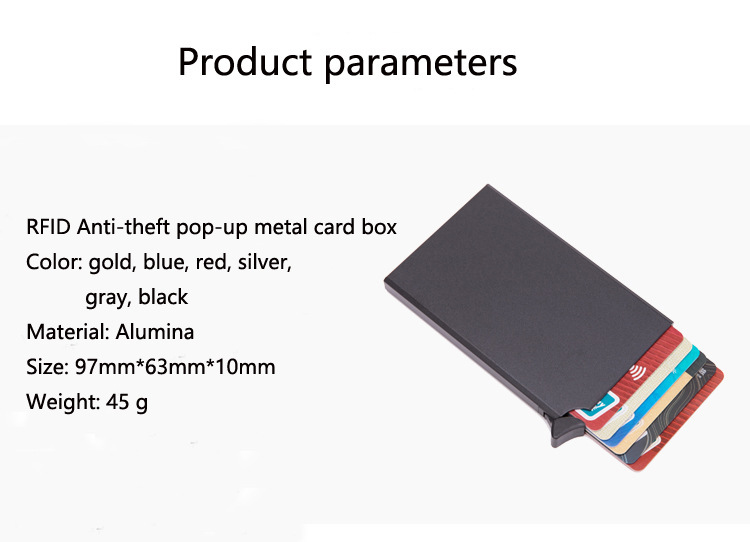 Product parameters

RFID Anti-theft pop-up metal card box
Color: gold, blue, red, silver,
gray, black
Material: Alumina
Size: 97mm*63mm*10mm
Weight: 45 g